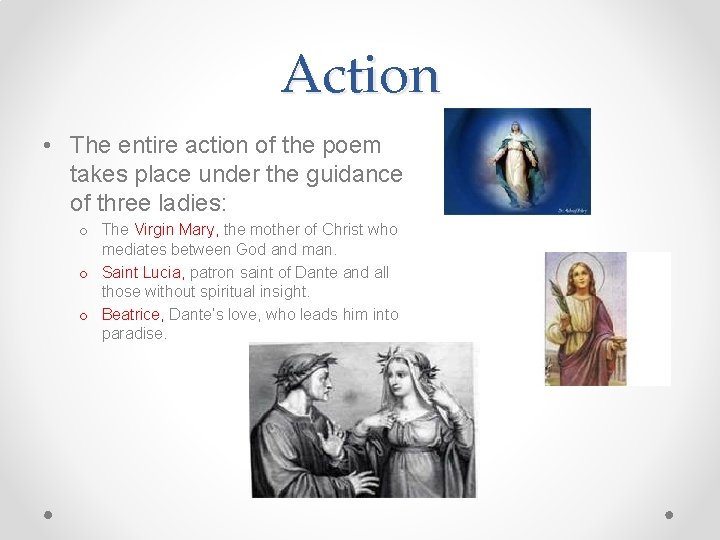 Action

• The entire action of the poem takes place under the guidance of three ladies:
  o The Virgin Mary, the mother of Christ who mediates between God and man.
  o Saint Lucia, patron saint of Dante and all those without spiritual insight.
  o Beatrice, Dante's love, who leads him into paradise.